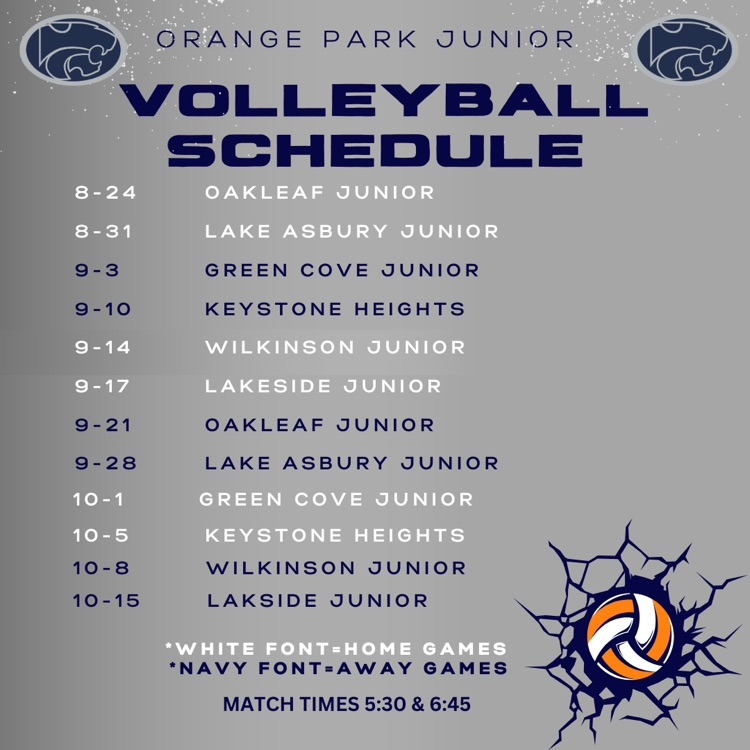 ORANGE PARK JUNIOR

VOLLEYBALL SCHEDULE

8-24 OAKLEAF JUNIOR
8-31 LAKE ASBURY JUNIOR
9-3 GREEN COVE JUNIOR
9-10 KEYSTONE HEIGHTS
9-14 WILKINSON JUNIOR
9-17 LAKESIDE JUNIOR
9-21 OAKLEAF JUNIOR
9-28 LAKE ASBURY JUNIOR
10-1 GREEN COVE JUNIOR
10-5 KEYSTONE HEIGHTS
10-8 WILKINSON JUNIOR
10-15 LAKSIDE JUNIOR

*WHITE FONT=HOME GAMES
*NAVY FONT=AWAY GAMES

MATCH TIMES 5:30 & 6:45